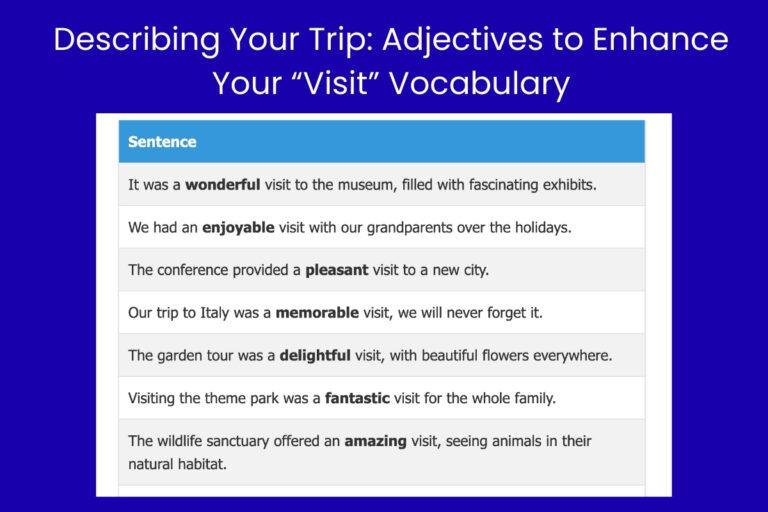 Describing Your Trip: Adjectives to Enhance Your “Visit” Vocabulary

| Sentence |
|---|
| It was a **wonderful** visit to the museum, filled with fascinating exhibits. |
| We had an **enjoyable** visit with our grandparents over the holidays. |
| The conference provided a **pleasant** visit to a new city. |
| Our trip to Italy was a **memorable** visit, we will never forget it. |
| The garden tour was a **delightful** visit, with beautiful flowers everywhere. |
| Visiting the theme park was a **fantastic** visit for the whole family. |
| The wildlife sanctuary offered an **amazing** visit, seeing animals in their natural habitat. |